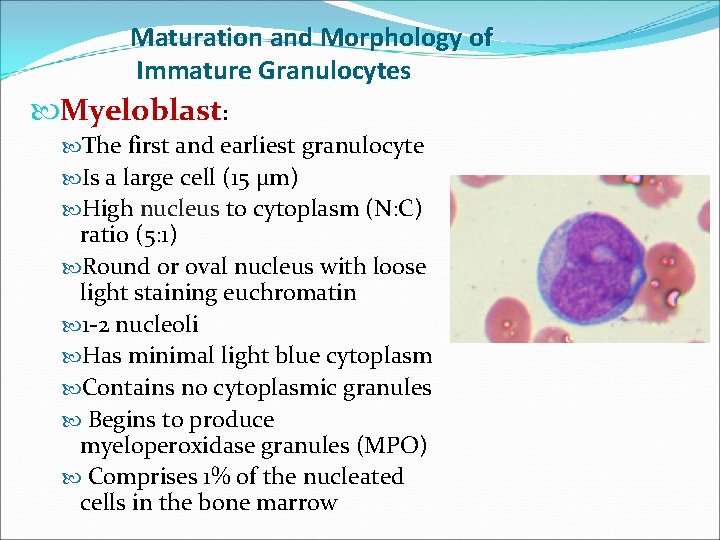 Maturation and Morphology of Immature Granulocytes

Myeloblast:

The first and earliest granulocyte

Is a large cell (15 μm)

High nucleus to cytoplasm (N:C) ratio (5:1)

Round or oval nucleus with loose light staining euchromatin

1-2 nucleoli

Has minimal light blue cytoplasm

Contains no cytoplasmic granules

Begins to produce myeloperoxidase granules (MPO)

Comprises 1% of the nucleated cells in the bone marrow